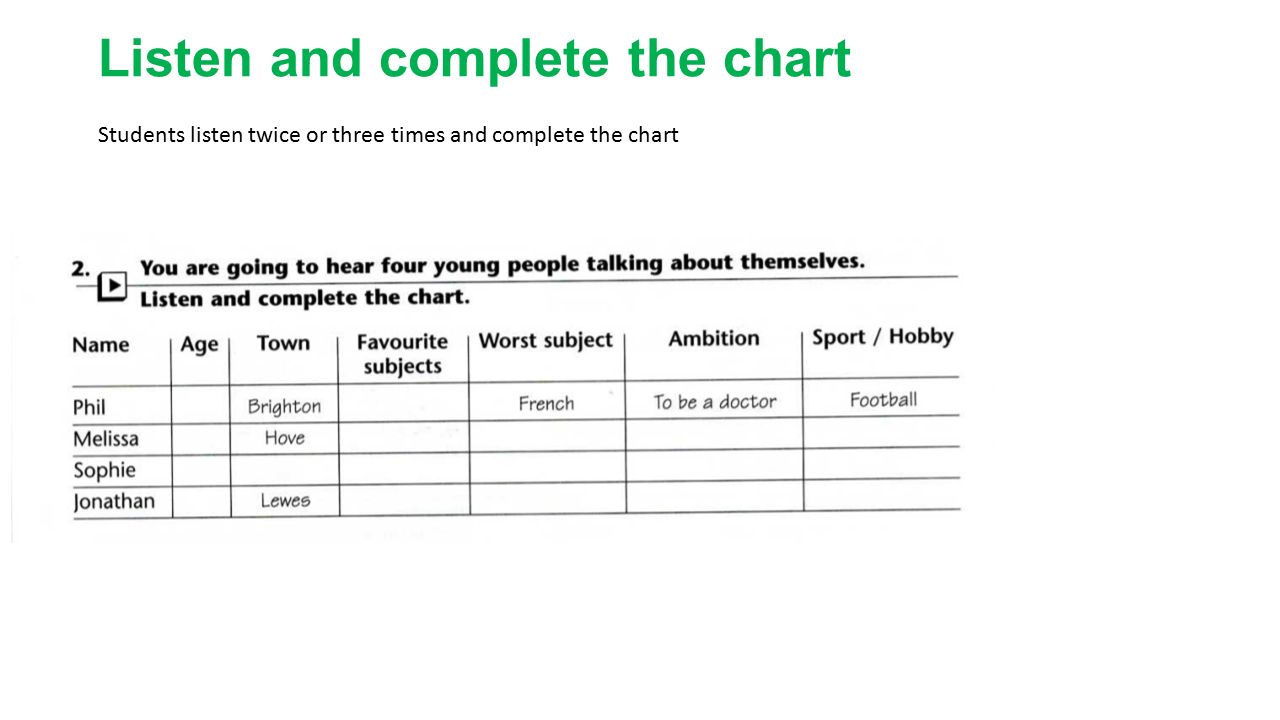 Listen and complete the chart

Students listen twice or three times and complete the chart

2. You are going to hear four young people talking about themselves. Listen and complete the chart.

| Name | Age | Town | Favourite subjects | Worst subject | Ambition | Sport / Hobby |
|---|---|---|---|---|---|---|
| Phil | | Brighton | | French | To be a doctor | Football |
| Melissa | | Hove | | | | |
| Sophie | | | | | | |
| Jonathan | | Lewes | | | | |